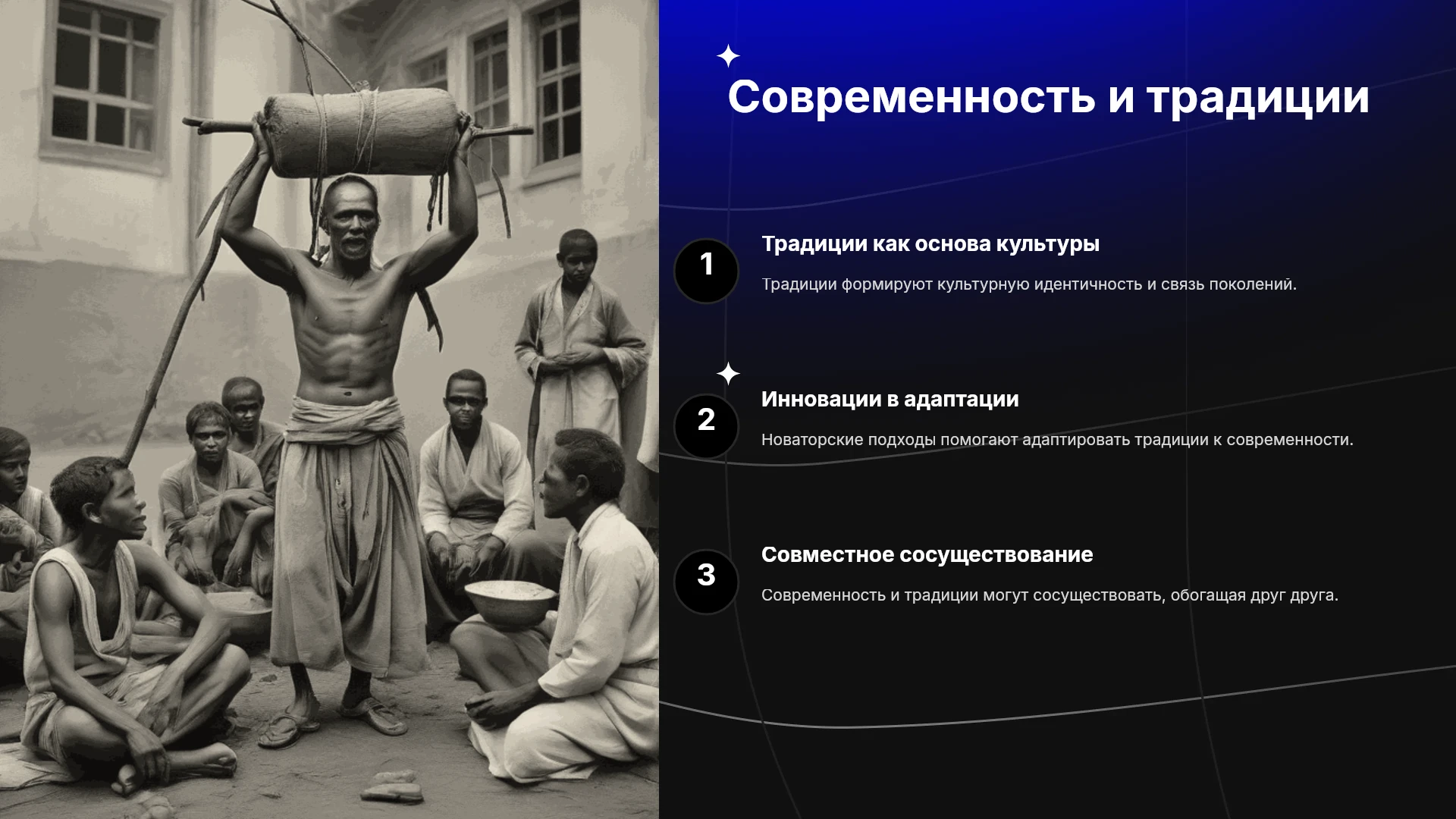 Современность и традиции

1

Традиции как основа культуры

Традиции формируют культурную идентичность и связь поколений.

2

Инновации в адаптации

Новаторские подходы помогают адаптировать традиции к современности.

3

Совместное сосуществование

Современность и традиции могут сосуществовать, обогащая друг друга.